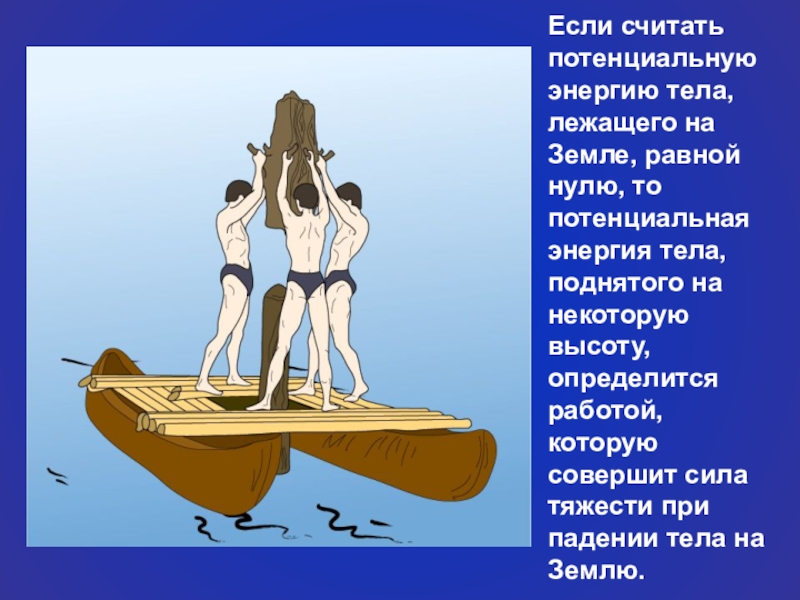 Если считать потенциальную энергию тела, лежащего на Земле, равной нулю, то потенциальная энергия тела, поднятого на некоторую высоту, определится работой, которую совершит сила тяжести при падении тела на Землю.